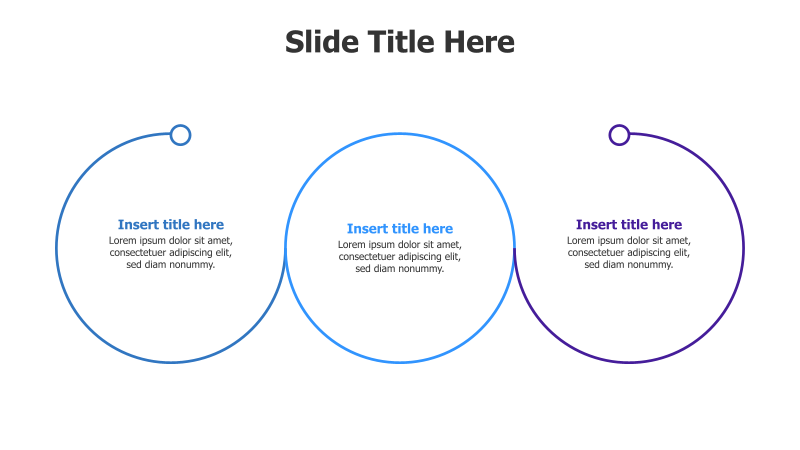 Slide Title Here

Insert title here
Lorem ipsum dolor sit amet, consectetuer adipiscing elit, sed diam nonummy.

Insert title here
Lorem ipsum dolor sit amet, consectetuer adipiscing elit, sed diam nonummy.

Insert title here
Lorem ipsum dolor sit amet, consectetuer adipiscing elit, sed diam nonummy.